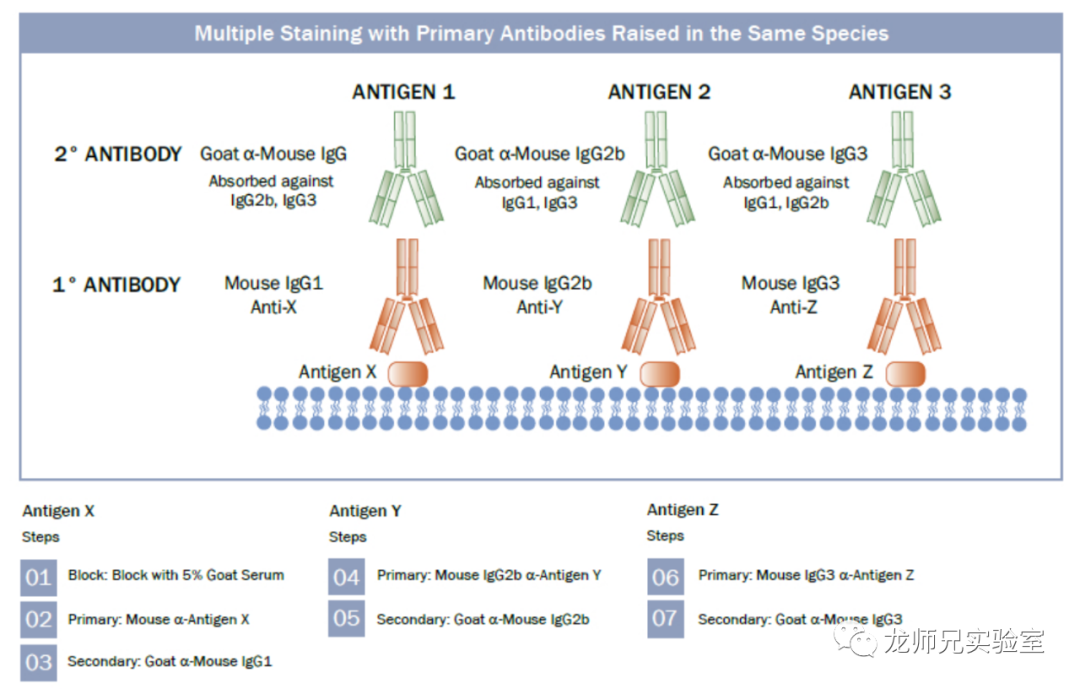 Multiple Staining with Primary Antibodies Raised in the Same Species

ANTIGEN 1

ANTIGEN 2

ANTIGEN 3

2° ANTIBODY

Goat α-Mouse IgG
Absorbed against
IgG2b, IgG3

Goat α-Mouse IgG2b
Absorbed against
IgG1, IgG3

Goat α-Mouse IgG3
Absorbed against
IgG1, IgG2b

1° ANTIBODY

Mouse IgG1
Anti-X

Mouse IgG2b
Anti-Y

Mouse IgG3
Anti-Z

Antigen X

Antigen Y

Antigen Z

Antigen X
Steps
01 Block: Block with 5% Goat Serum
02 Primary: Mouse α-Antigen X
03 Secondary: Goat α-Mouse IgG1

Antigen Y
Steps
04 Primary: Mouse IgG2b α-Antigen Y
05 Secondary: Goat α-Mouse IgG2b

Antigen Z
Steps
06 Primary: Mouse IgG3 α-Antigen Z
07 Secondary: Goat α-Mouse IgG3

龙师兄实验室